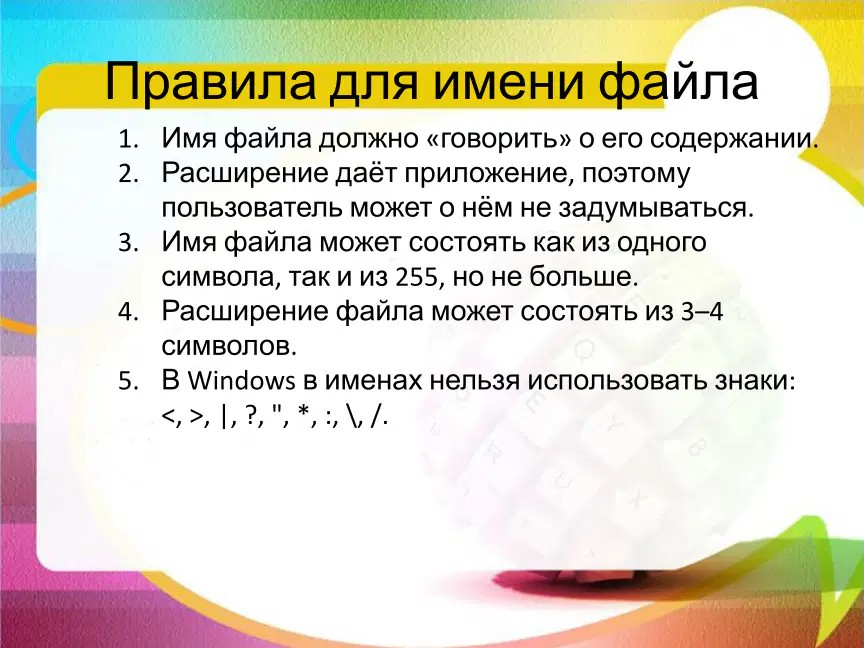 Правила для имени файла

1. Имя файла должно «говорить» о его содержании.
2. Расширение даёт приложение, поэтому пользователь может о нём не задумываться.
3. Имя файла может состоять как из одного символа, так и из 255, но не больше.
4. Расширение файла может состоять из 3–4 символов.
5. В Windows в именах нельзя использовать знаки: <, >, |, ?, ", *, :, \, /.